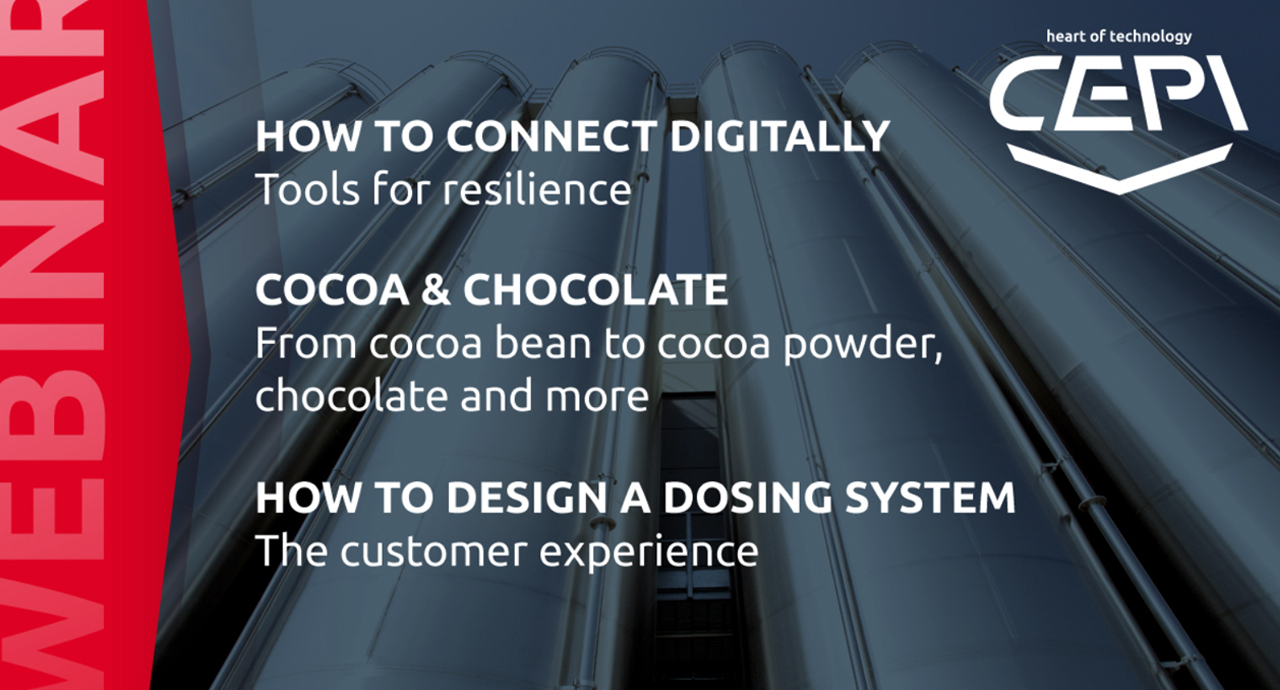 WEBINAR

heart of technology
CEPI

HOW TO CONNECT DIGITALLY
Tools for resilience

COCOA & CHOCOLATE
From cocoa bean to cocoa powder, chocolate and more

HOW TO DESIGN A DOSING SYSTEM
The customer experience